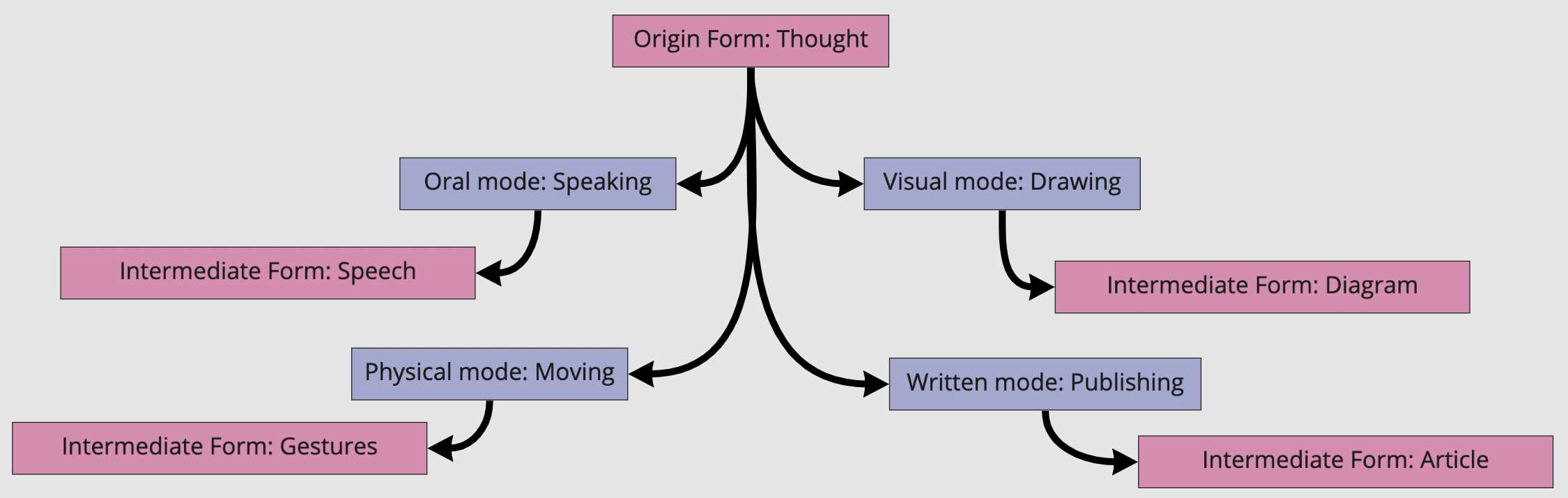 Origin Form: Thought

Oral mode: Speaking

Visual mode: Drawing

Intermediate Form: Speech

Intermediate Form: Diagram

Physical mode: Moving

Written mode: Publishing

Intermediate Form: Gestures

Intermediate Form: Article